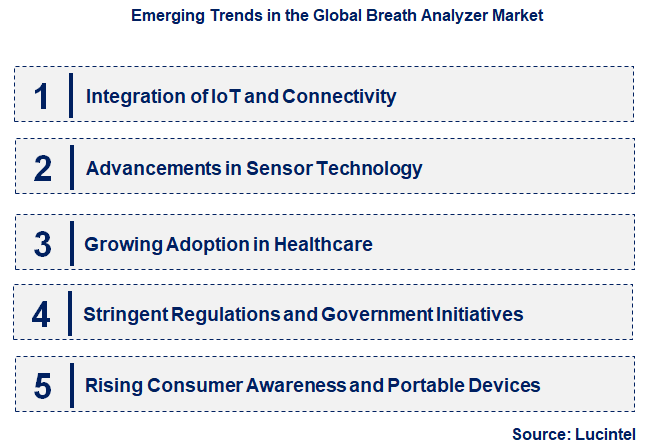 Emerging Trends in the Global Breath Analyzer Market

1 Integration of IoT and Connectivity

2 Advancements in Sensor Technology

3 Growing Adoption in Healthcare

4 Stringent Regulations and Government Initiatives

5 Rising Consumer Awareness and Portable Devices

Source: Lucintel